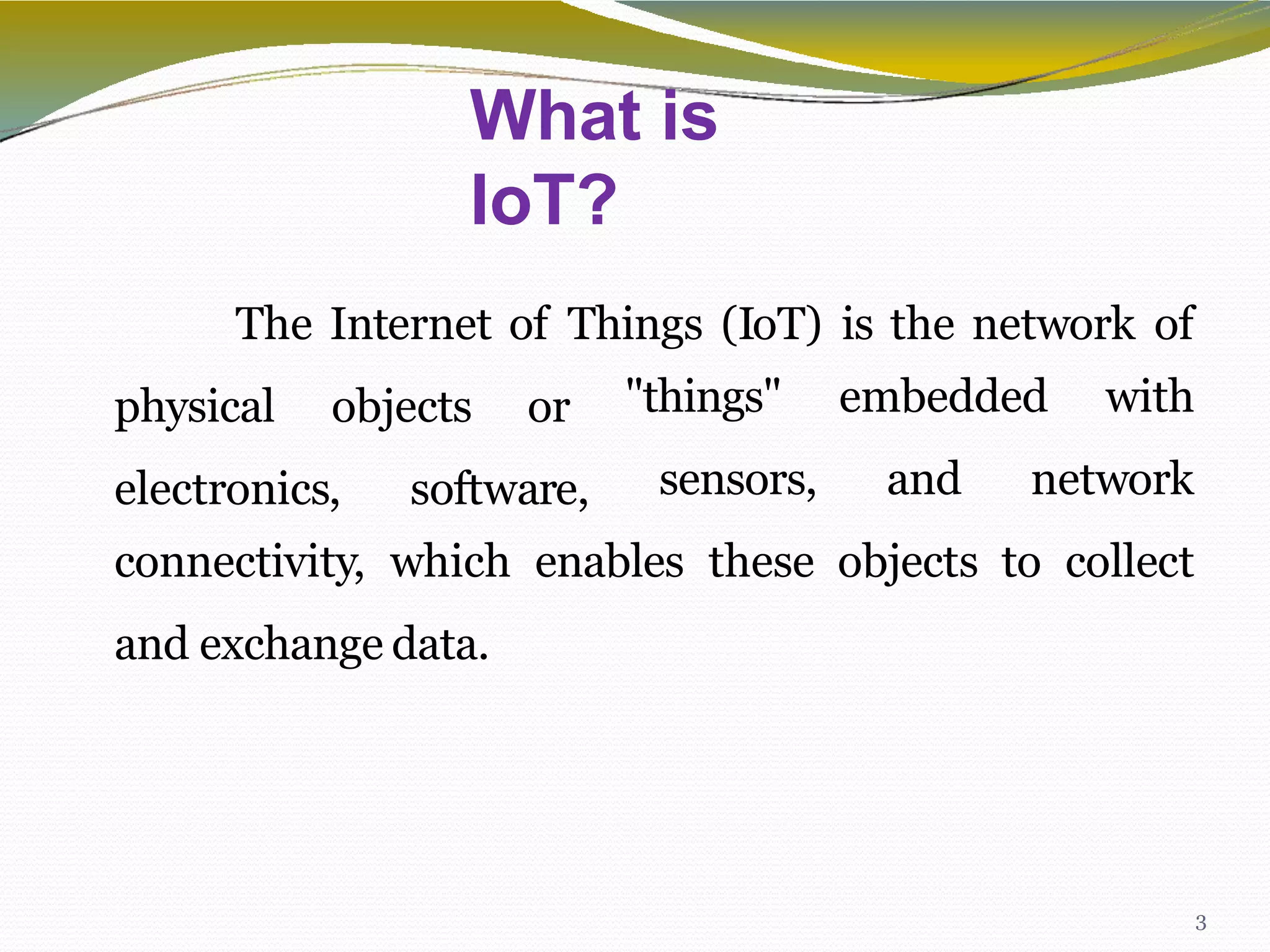 What is IoT?

The Internet of Things (IoT) is the network of physical objects or "things" embedded with electronics, software, sensors, and network connectivity, which enables these objects to collect and exchange data.

3